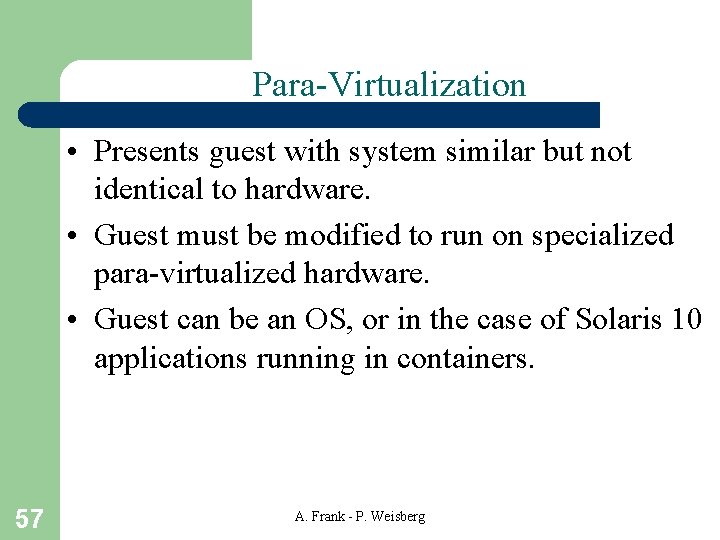 Para-Virtualization

• Presents guest with system similar but not identical to hardware.

• Guest must be modified to run on specialized para-virtualized hardware.

• Guest can be an OS, or in the case of Solaris 10 applications running in containers.

57

A. Frank - P. Weisberg